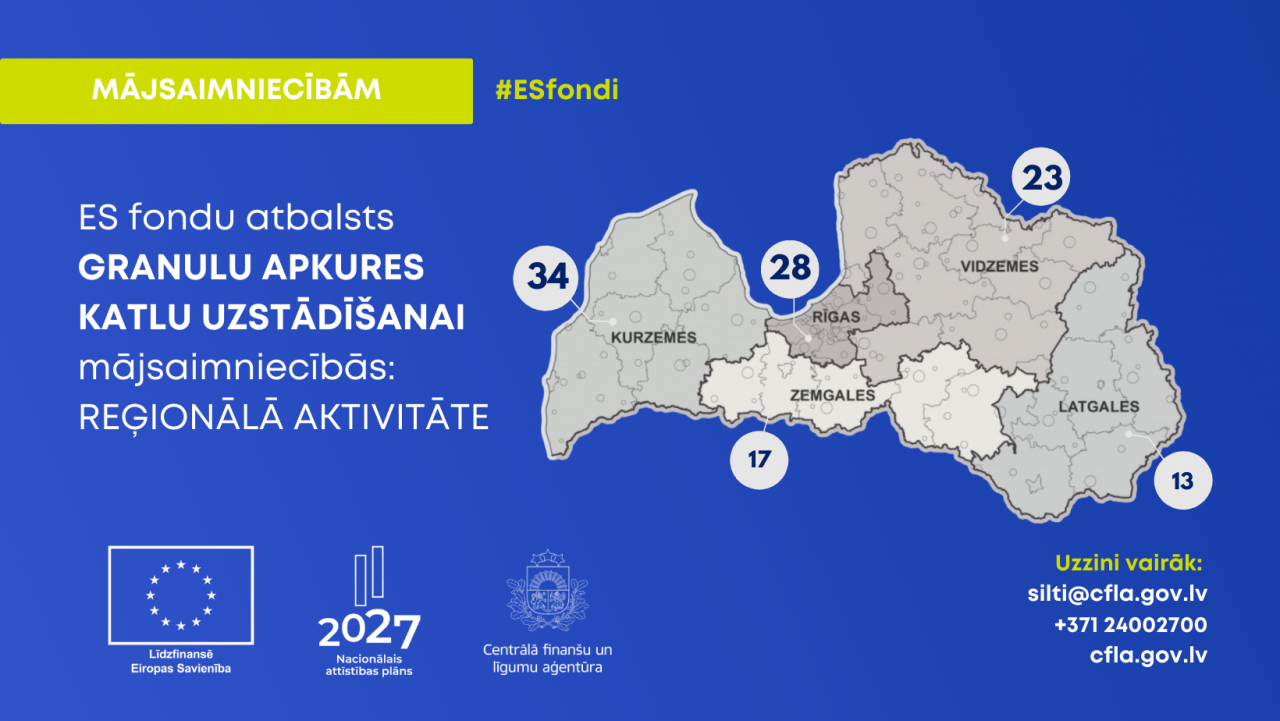 MĀJSAIMNIECĪBĀM

#ESfondi

ES fondu atbalsts
GRANULU APKURES KATLU UZSTĀDĪŠANAI
mājsaimniecībās:
REĢIONĀLĀ AKTIVITĀTE

34
KURZEMES

28
RĪGAS

23
VIDZEMES

ZEMGALES
17

LATGALES
13

Līdzfinansē
Eiropas Savienība

2027
Nacionālais attīstības plāns

Centrālā finanšu un līgumu aģentūra

Uzzini vairāk:
silti@cfla.gov.lv
+371 24002700
cfla.gov.lv